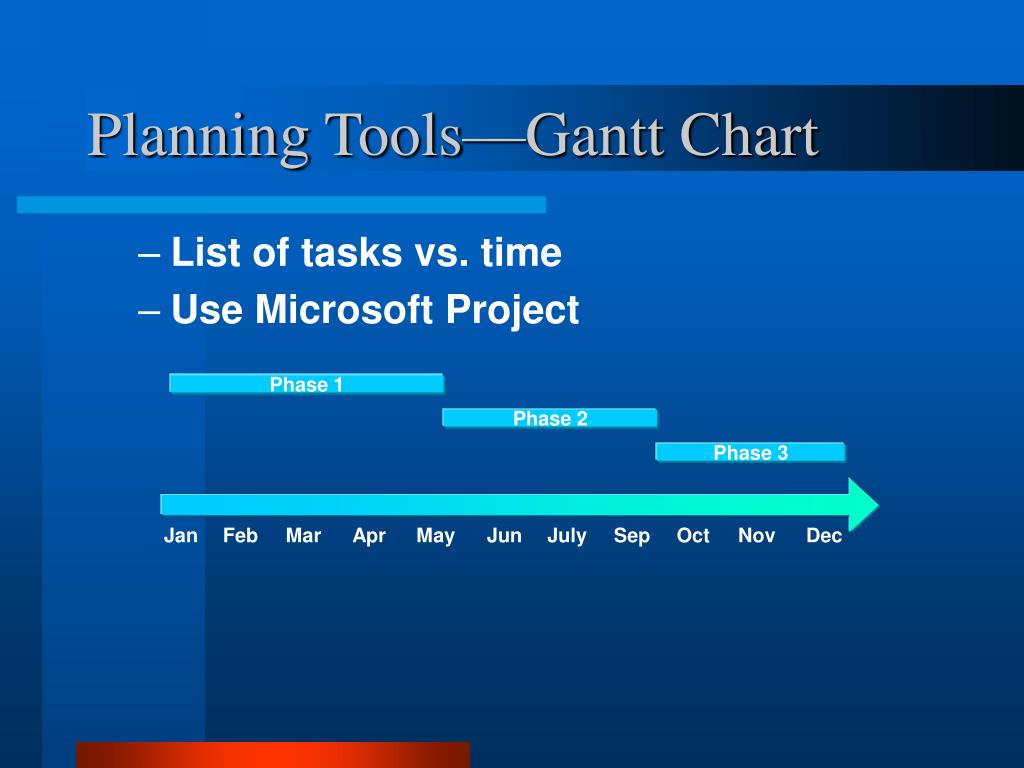 Planning Tools—Gantt Chart

– List of tasks vs. time
– Use Microsoft Project

Phase 1
Phase 2
Phase 3

Jan Feb Mar Apr May Jun July Sep Oct Nov Dec